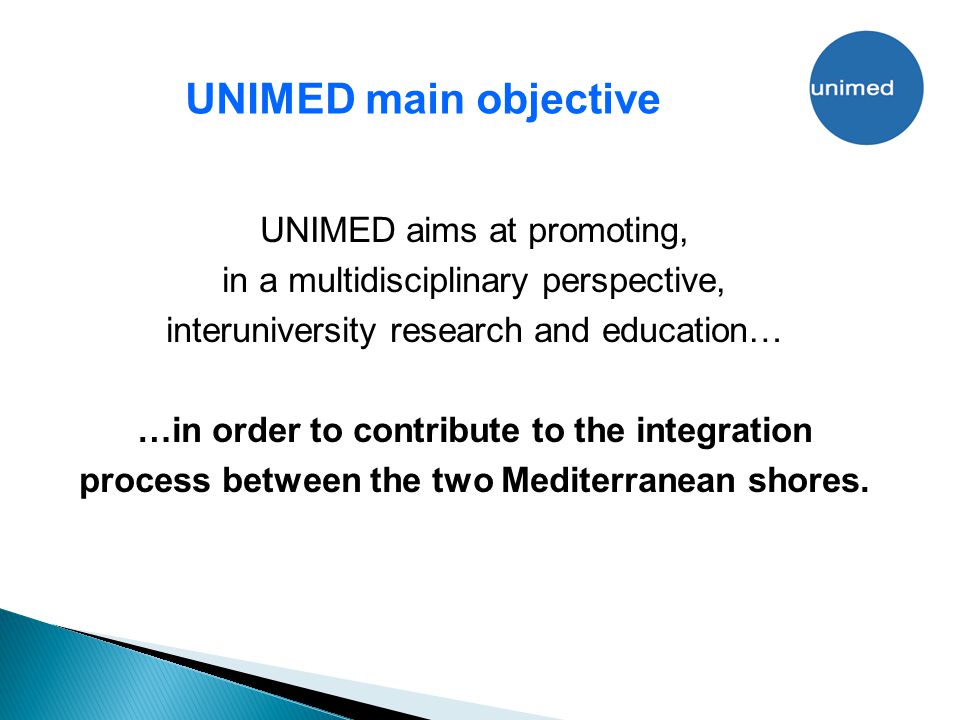 UNIMED main objective

unimed

UNIMED aims at promoting, in a multidisciplinary perspective, interuniversity research and education…

…in order to contribute to the integration process between the two Mediterranean shores.